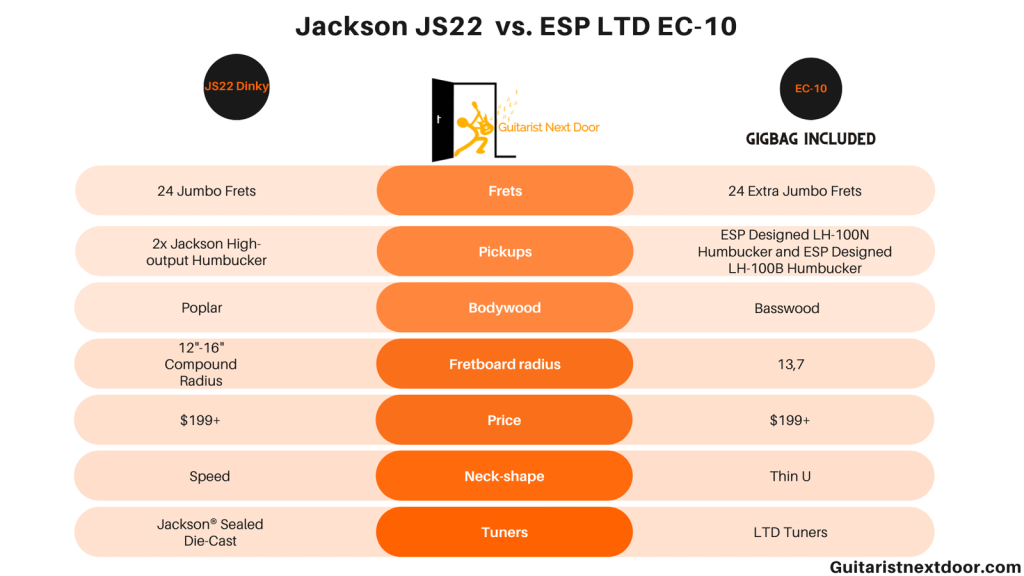 Jackson JS22 vs. ESP LTD EC-10

JS22 Dinky

Guitarist Next Door

EC-10

GIGBAG INCLUDED

| | | |
|---|---|---|
| 24 Jumbo Frets | Frets | 24 Extra Jumbo Frets |
| 2x Jackson High-output Humbucker | Pickups | ESP Designed LH-100N Humbucker and ESP Designed LH-100B Humbucker |
| Poplar | Bodywood | Basswood |
| 12"-16" Compound Radius | Fretboard radius | 13,7 |
| $199+ | Price | $199+ |
| Speed | Neck-shape | Thin U |
| Jackson® Sealed Die-Cast | Tuners | LTD Tuners |

Guitaristnextdoor.com